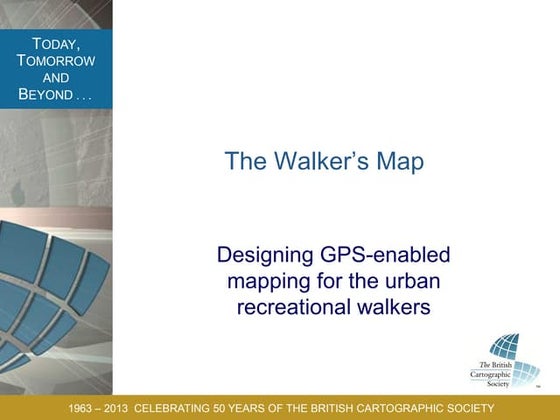 TODAY, TOMORROW AND BEYOND . . .

The Walker's Map

Designing GPS-enabled mapping for the urban recreational walkers

The British Cartographic Society

TM

1963 – 2013 CELEBRATING 50 YEARS OF THE BRITISH CARTOGRAPHIC SOCIETY